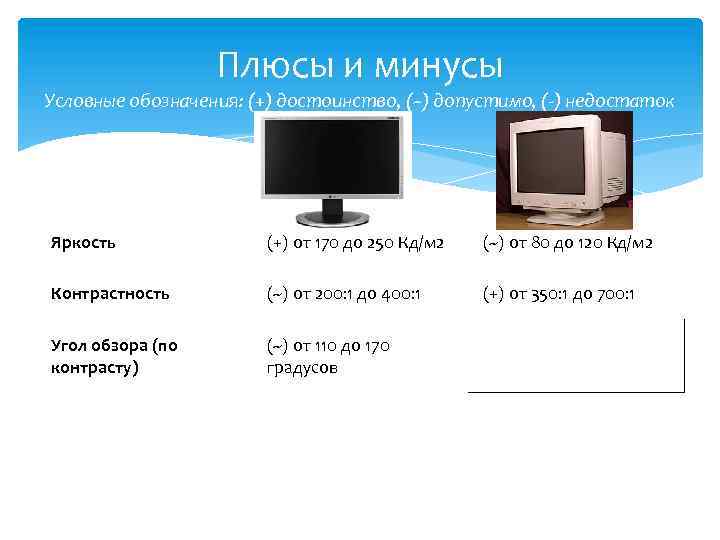 Плюсы и минусы

Условные обозначения: (+) достоинство, (~) допустимо, (-) недостаток

| | | |
|---|---|---|
| Яркость | (+) от 170 до 250 Кд/м2 | (~) от 80 до 120 Кд/м2 |
| Контрастность | (~) от 200:1 до 400:1 | (+) от 350:1 до 700:1 |
| Угол обзора (по контрасту) | (~) от 110 до 170 градусов | |